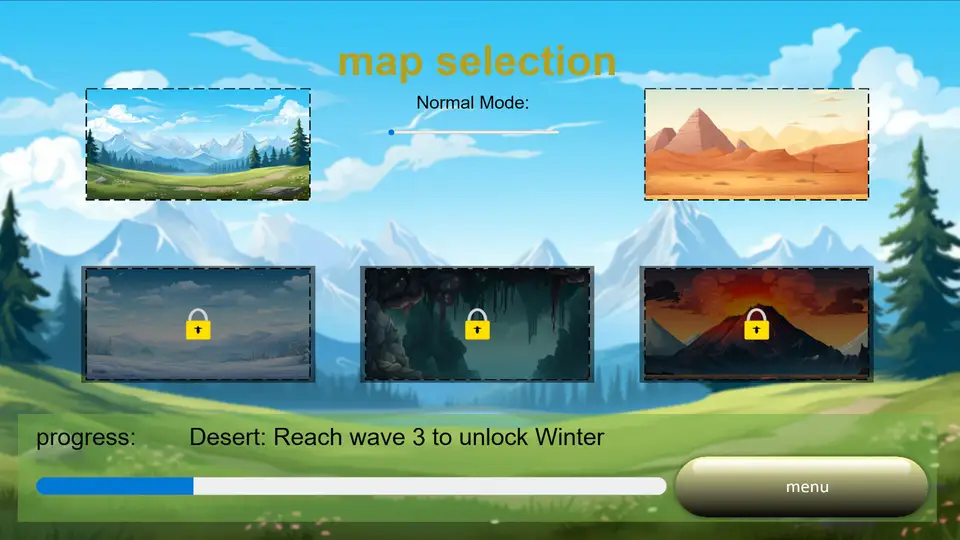 map selection

Normal Mode:

progress: Desert: Reach wave 3 to unlock Winter

menu